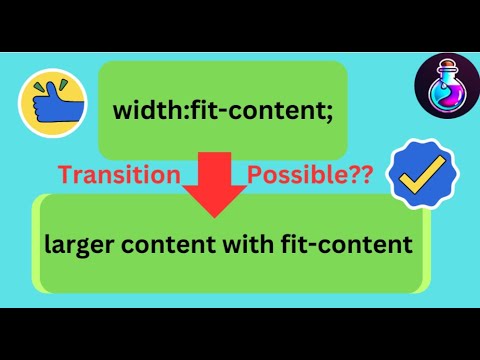 width:fit-content;

Transition Possible??

larger content with fit-content